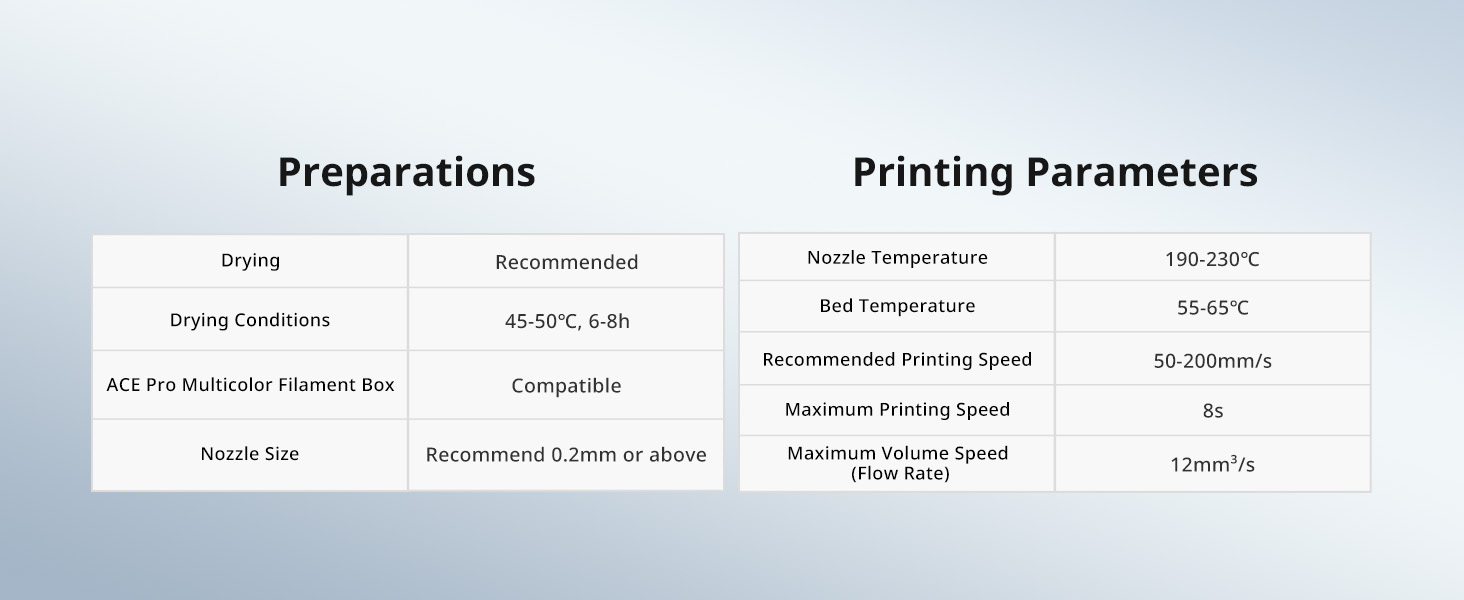 Preparations

| Drying | Recommended |
|---|---|
| Drying Conditions | 45-50℃, 6-8h |
| ACE Pro Multicolor Filament Box | Compatible |
| Nozzle Size | Recommend 0.2mm or above |

Printing Parameters

| Nozzle Temperature | 190-230℃ |
|---|---|
| Bed Temperature | 55-65℃ |
| Recommended Printing Speed | 50-200mm/s |
| Maximum Printing Speed | 8s |
| Maximum Volume Speed (Flow Rate) | $12mm^3/s$ |